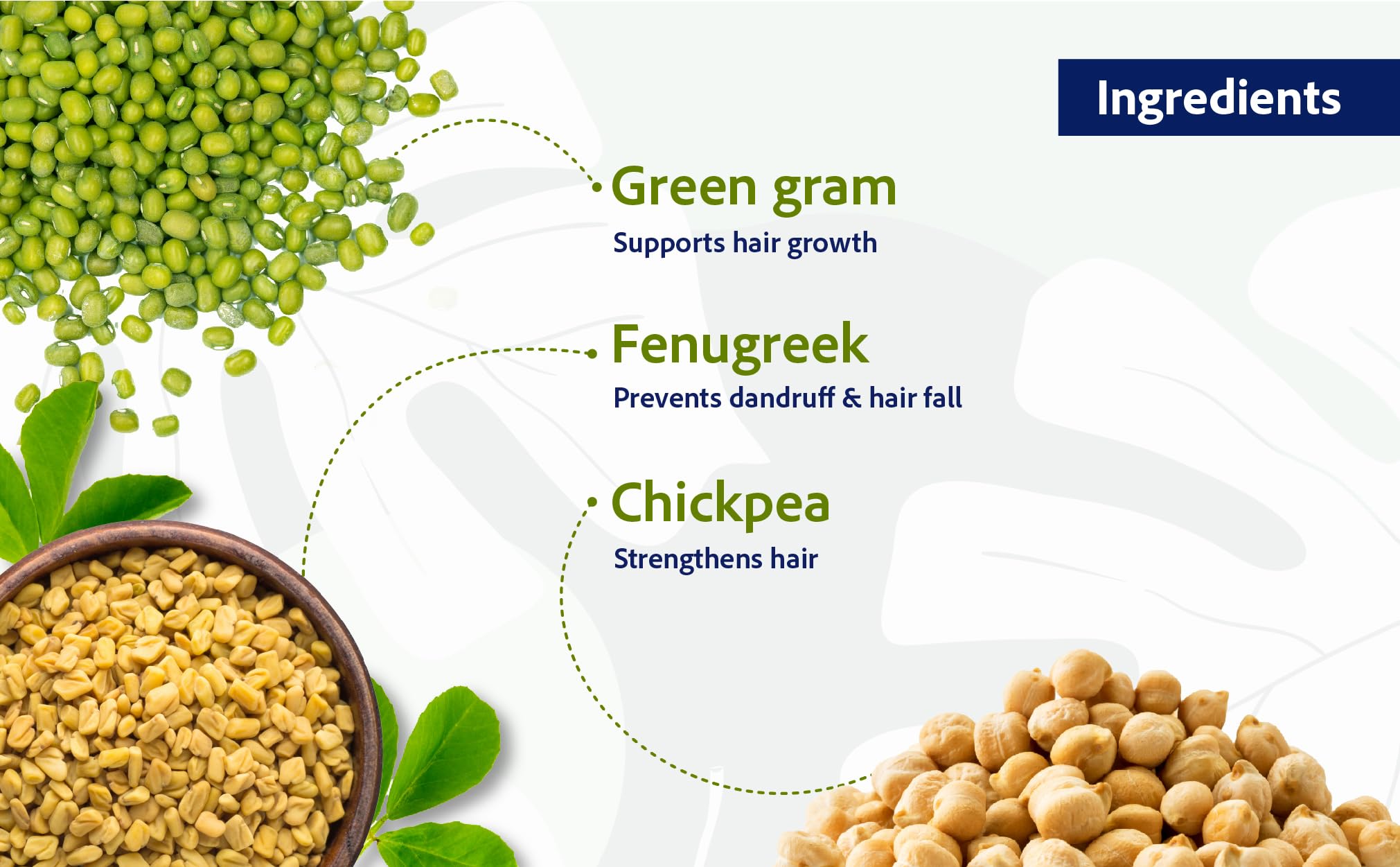 Ingredients

Green gram

Supports hair growth

Fenugreek

Prevents dandruff & hair fall

Chickpea

Strengthens hair